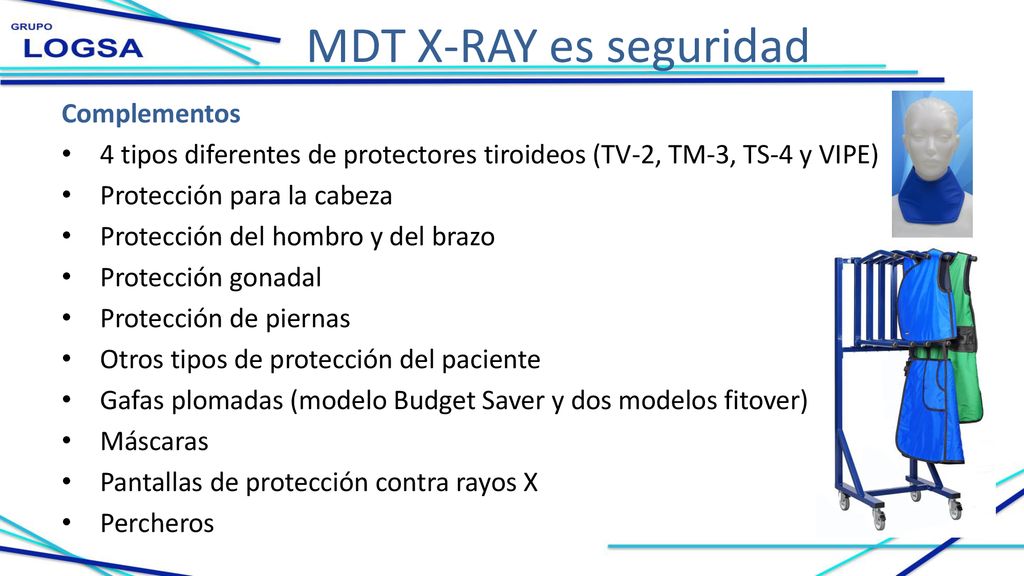 GRUPO
LOGSA

MDT X-RAY es seguridad

Complementos

• 4 tipos diferentes de protectores tiroideos (TV-2, TM-3, TS-4 y VIPE)
• Protección para la cabeza
• Protección del hombro y del brazo
• Protección gonadal
• Protección de piernas
• Otros tipos de protección del paciente
• Gafas plomadas (modelo Budget Saver y dos modelos fitover)
• Máscaras
• Pantallas de protección contra rayos X
• Percheros